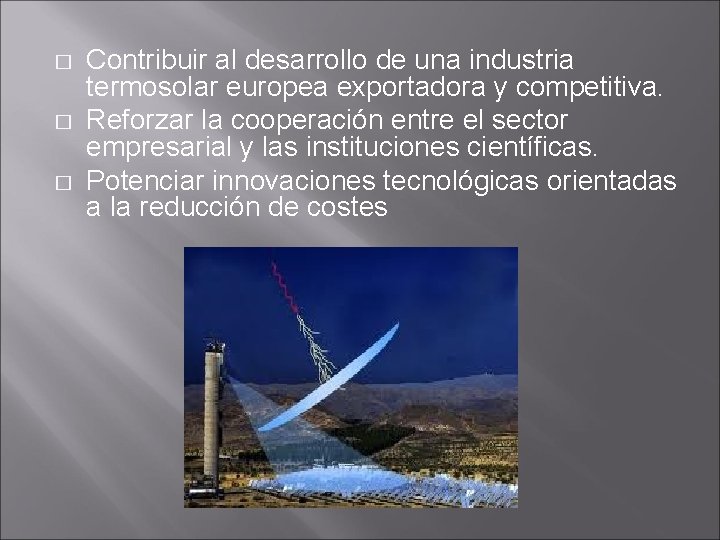 □ Contribuir al desarrollo de una industria termosolar europea exportadora y competitiva.

□ Reforzar la cooperación entre el sector empresarial y las instituciones científicas.

□ Potenciar innovaciones tecnológicas orientadas a la reducción de costes